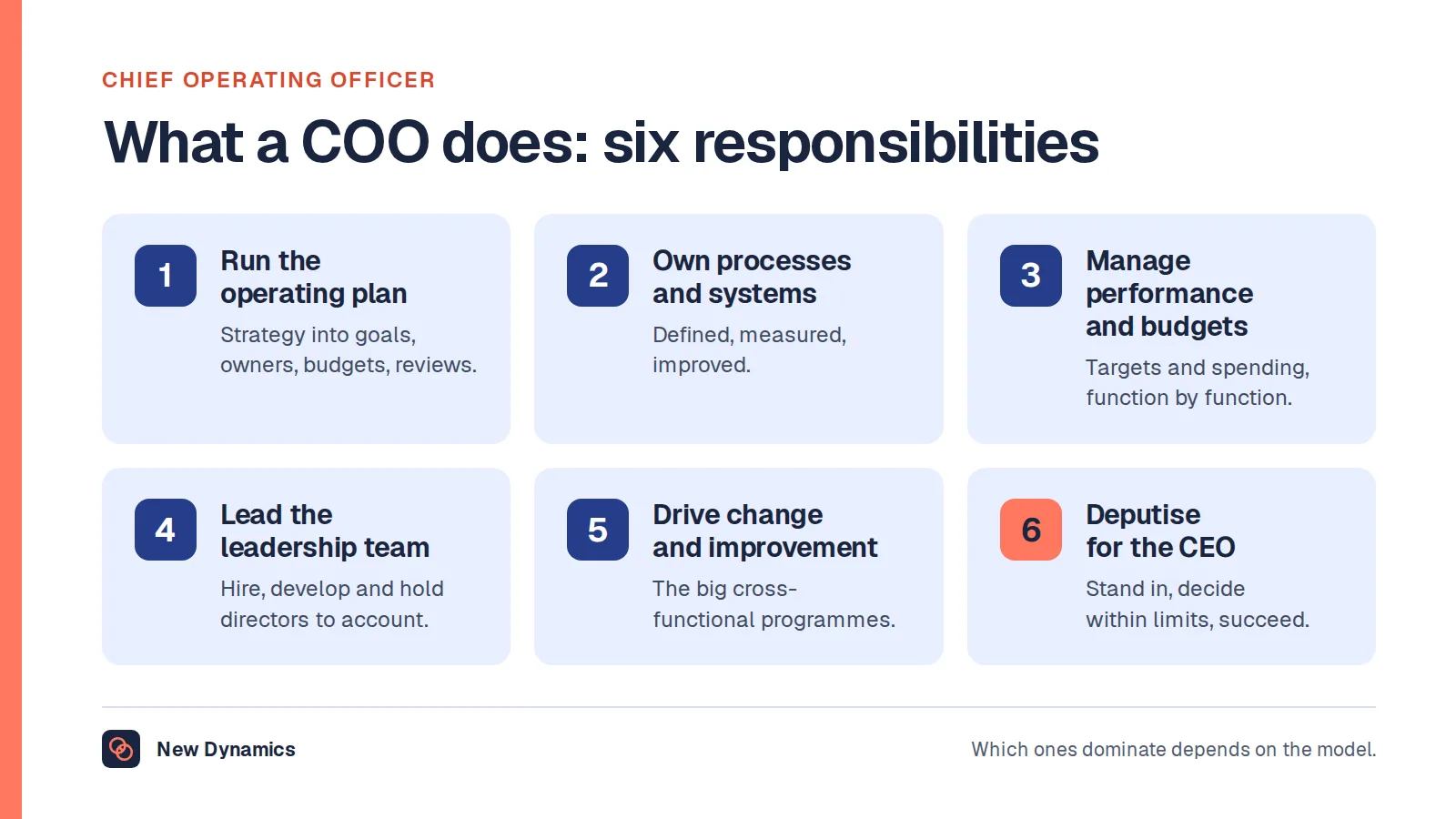 CHIEF OPERATING OFFICER

What a COO does: six responsibilities

1

Run the operating plan

Strategy into goals, owners, budgets, reviews.

2

Own processes and systems

Defined, measured, improved.

3

Manage performance and budgets

Targets and spending, function by function.

4

Lead the leadership team

Hire, develop and hold directors to account.

5

Drive change and improvement

The big cross-functional programmes.

6

Deputise for the CEO

Stand in, decide within limits, succeed.

New Dynamics

Which ones dominate depends on the model.